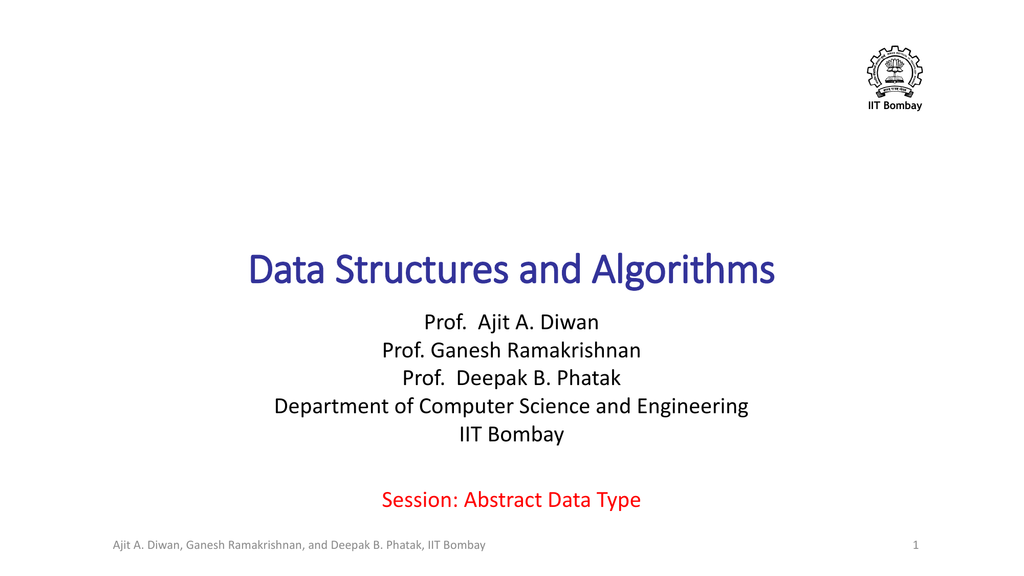 IIT Bombay

Data Structures and Algorithms

Prof. Ajit A. Diwan
Prof. Ganesh Ramakrishnan
Prof. Deepak B. Phatak
Department of Computer Science and Engineering
IIT Bombay

Session: Abstract Data Type

Ajit A. Diwan, Ganesh Ramakrishnan, and Deepak B. Phatak, IIT Bombay

1